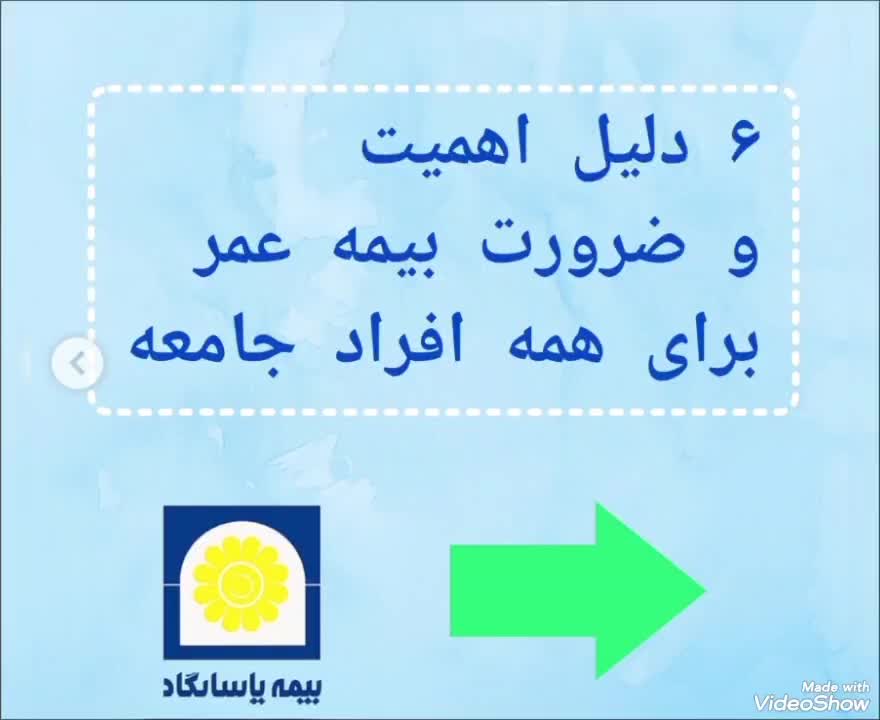 ۶ دلیل اهمیت
و ضرورت بیمه عمر
برای همه افراد جامعه

بیمه پاسارگاد

Made with
VideoShow